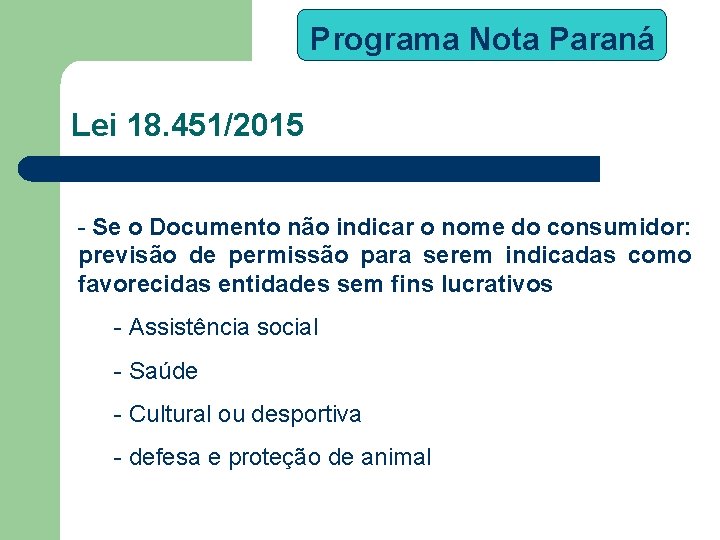 Programa Nota Paraná

Lei 18.451/2015

- Se o Documento não indicar o nome do consumidor: previsão de permissão para serem indicadas como favorecidas entidades sem fins lucrativos

- Assistência social

- Saúde

- Cultural ou desportiva

- defesa e proteção de animal